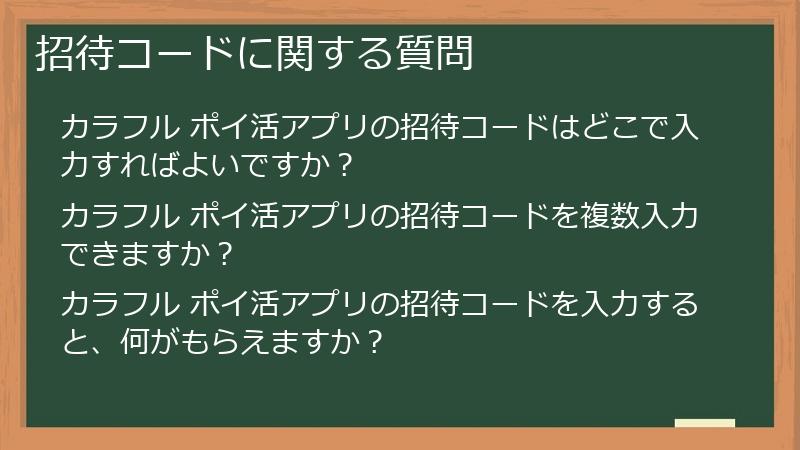 招待コードに関する質問

カラフル ポイ活アプリの招待コードはどこで入力すればよいですか？

カラフル ポイ活アプリの招待コードを複数入力できますか？

カラフル ポイ活アプリの招待コードを入力すると、何がもらえますか？